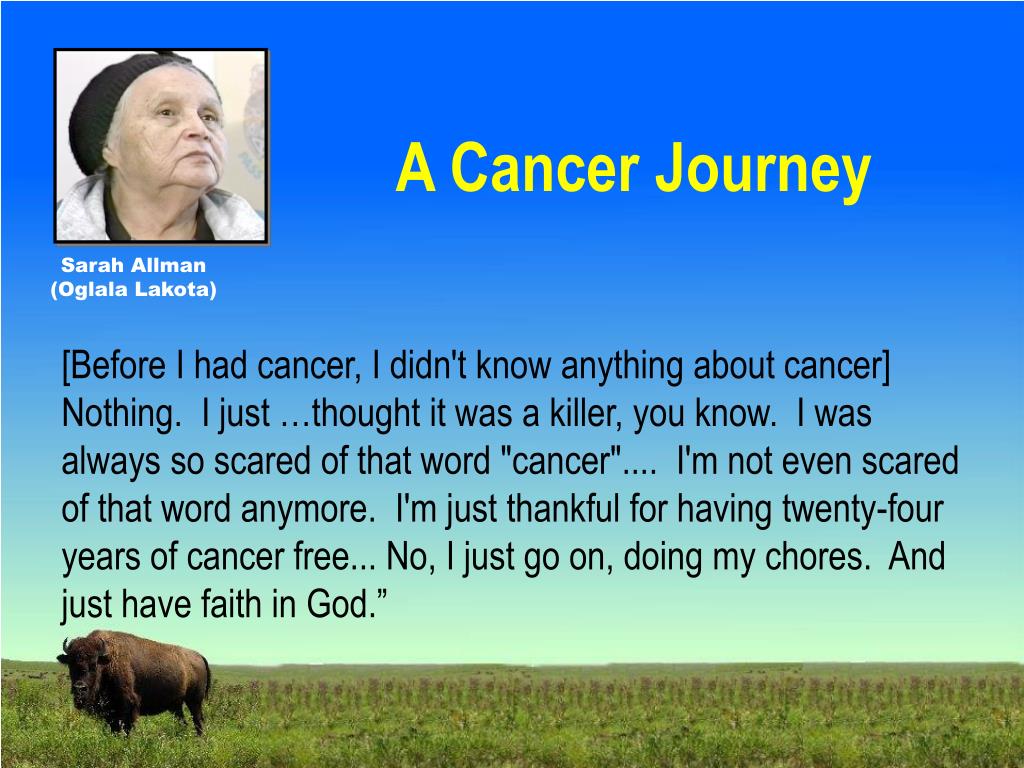 A Cancer Journey

Sarah Allman
(Oglala Lakota)

[Before I had cancer, I didn't know anything about cancer] Nothing. I just …thought it was a killer, you know. I was always so scared of that word "cancer".... I'm not even scared of that word anymore. I'm just thankful for having twenty-four years of cancer free... No, I just go on, doing my chores. And just have faith in God.”